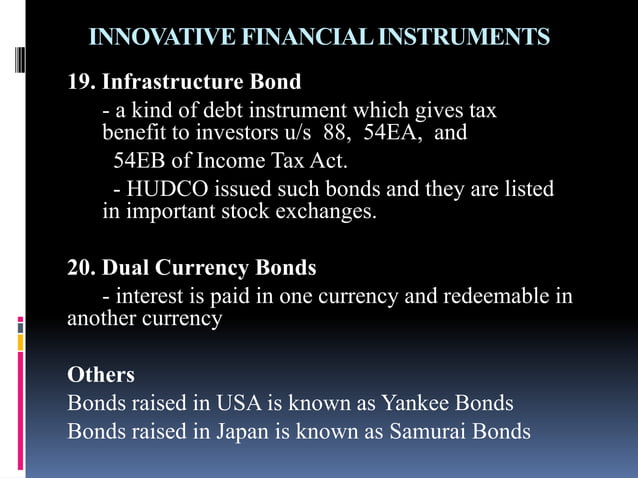 INNOVATIVE FINANCIAL INSTRUMENTS

19. Infrastructure Bond

- a kind of debt instrument which gives tax benefit to investors u/s 88, 54EA, and 54EB of Income Tax Act.

- HUDCO issued such bonds and they are listed in important stock exchanges.

20. Dual Currency Bonds

- interest is paid in one currency and redeemable in another currency

Others

Bonds raised in USA is known as Yankee Bonds

Bonds raised in Japan is known as Samurai Bonds